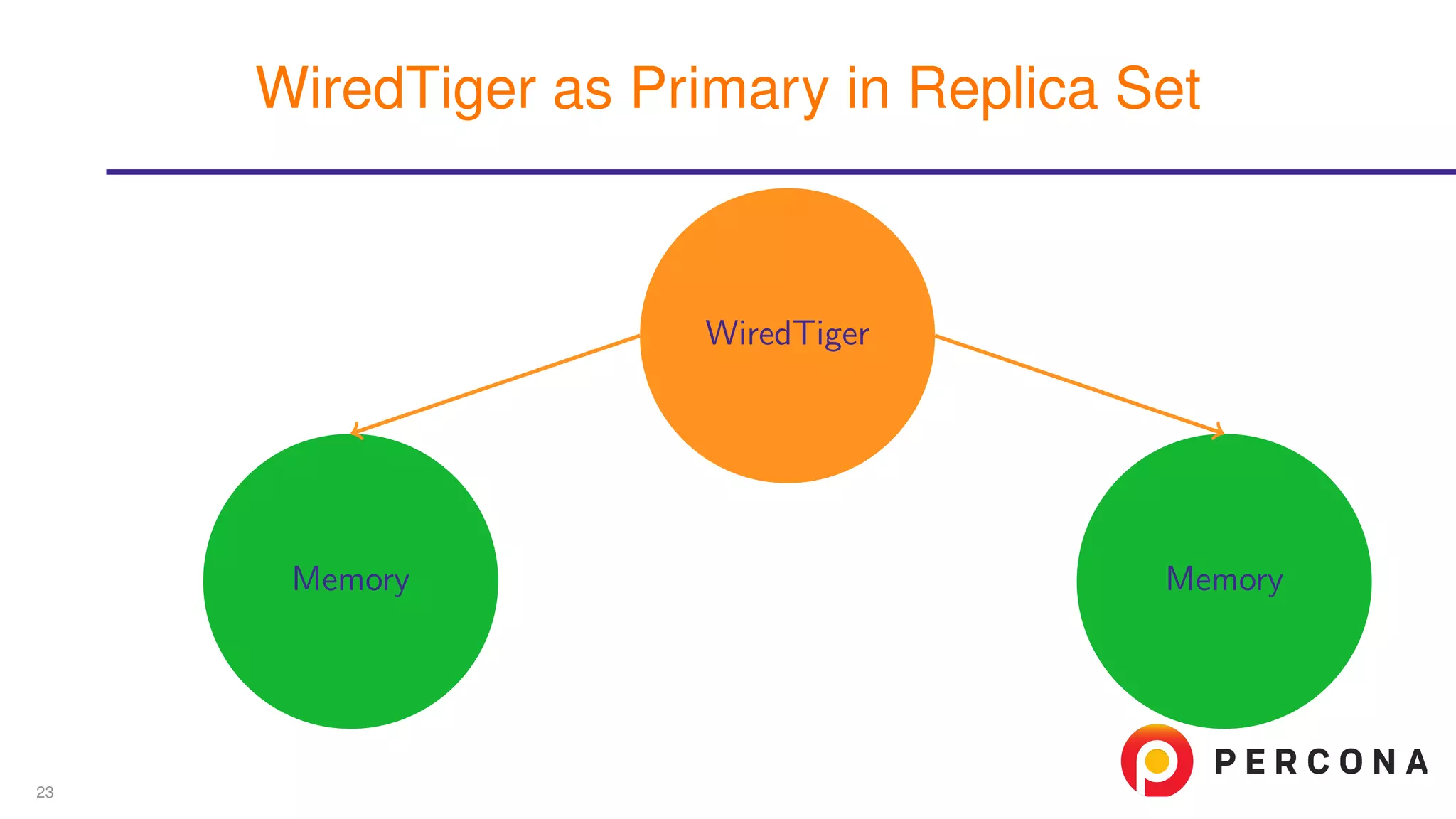 WiredTiger as Primary in Replica Set

WiredTiger

Memory

Memory

PERCONA

23